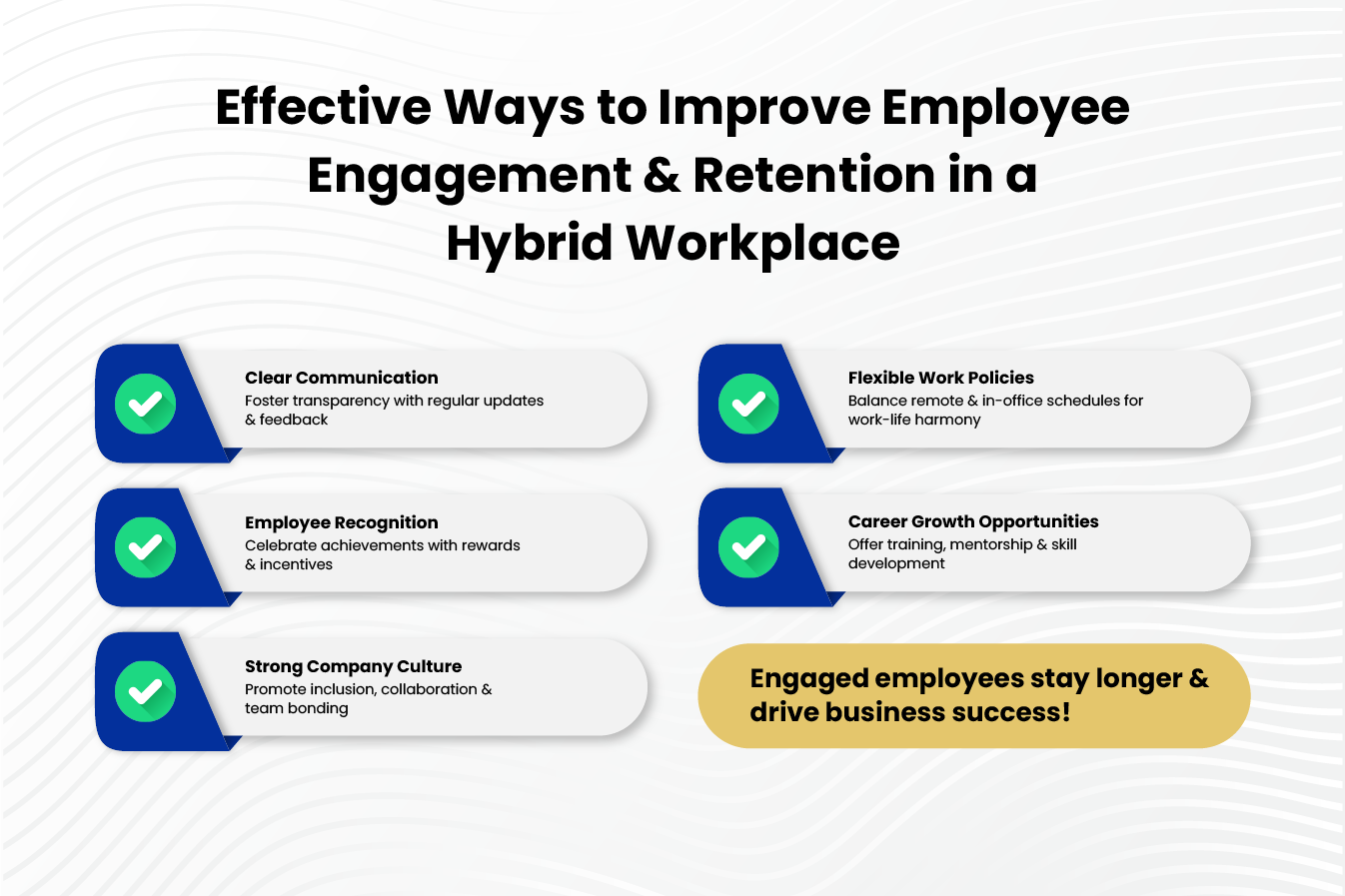 Effective Ways to Improve Employee Engagement & Retention in a Hybrid Workplace

Clear Communication
Foster transparency with regular updates & feedback

Employee Recognition
Celebrate achievements with rewards & incentives

Strong Company Culture
Promote inclusion, collaboration & team bonding

Flexible Work Policies
Balance remote & in-office schedules for work-life harmony

Career Growth Opportunities
Offer training, mentorship & skill development

Engaged employees stay longer & drive business success!